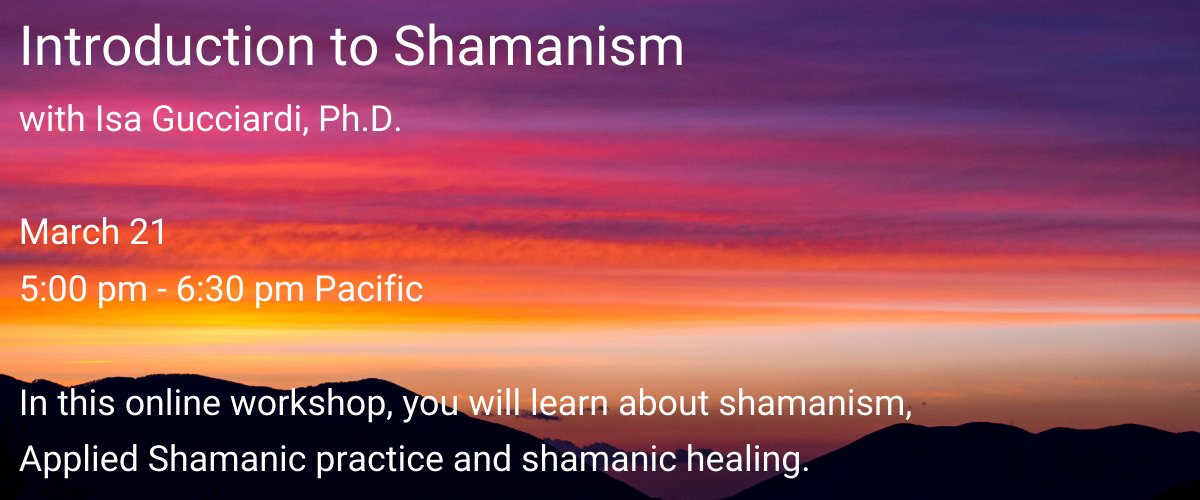 Introduction to Shamanism

with Isa Gucciardi, Ph.D.

March 21

5:00 pm - 6:30 pm Pacific

In this online workshop, you will learn about shamanism, Applied Shamanic practice and shamanic healing.